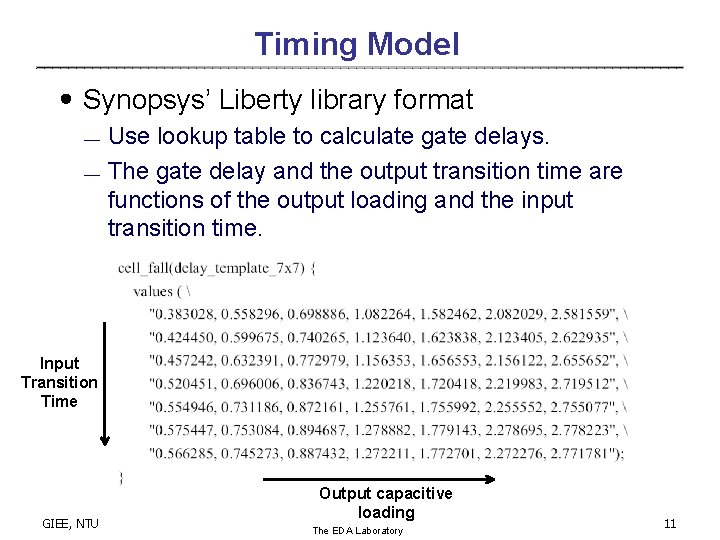 Timing Model

• Synopsys' Liberty library format

— Use lookup table to calculate gate delays.

— The gate delay and the output transition time are functions of the output loading and the input transition time.

cell_fall(delay_template_7x7) {
values ( \
"0.383028, 0.558296, 0.698886, 1.082264, 1.582462, 2.082029, 2.581559", \
"0.424450, 0.599675, 0.740265, 1.123640, 1.623838, 2.123405, 2.622935", \
"0.457242, 0.632391, 0.772979, 1.156353, 1.656553, 2.156122, 2.655652", \
"0.520451, 0.696006, 0.836743, 1.220218, 1.720418, 2.219983, 2.719512", \
"0.554946, 0.731186, 0.872161, 1.255761, 1.755992, 2.255552, 2.755077", \
"0.575447, 0.753084, 0.894687, 1.278882, 1.779143, 2.278695, 2.778223", \
"0.566285, 0.745273, 0.887432, 1.272211, 1.772701, 2.272276, 2.771781");
}

Input Transition Time

Output capacitive loading

GIEE, NTU

The EDA Laboratory

11